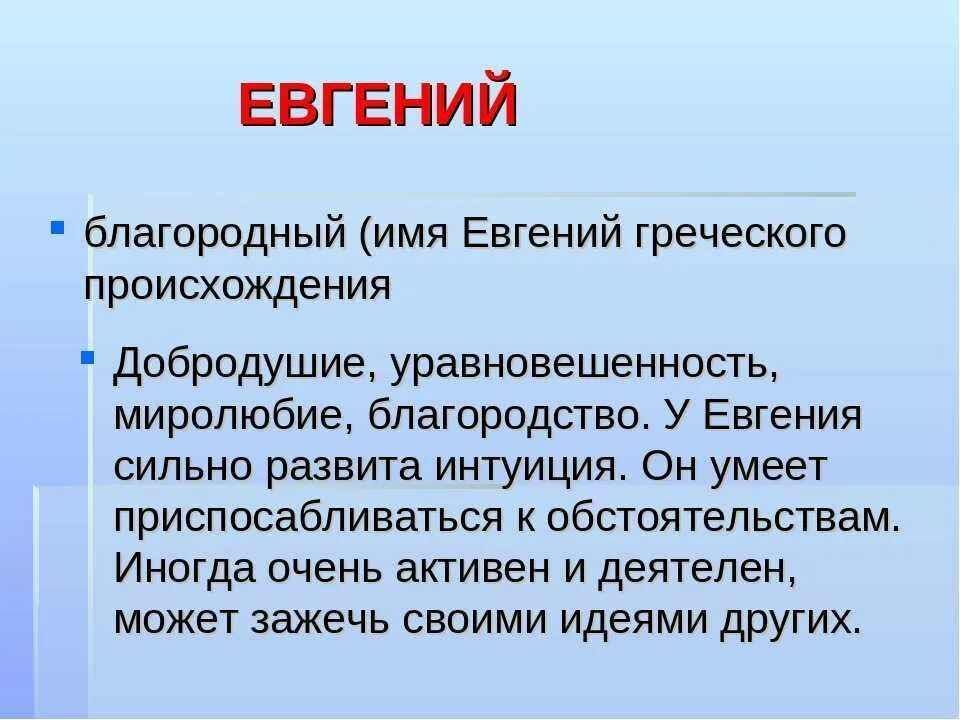 ЕВГЕНИЙ

благородный (имя Евгений греческого происхождения

Добродушие, уравновешенность, миролюбие, благородство. У Евгения сильно развита интуиция. Он умеет приспосабливаться к обстоятельствам. Иногда очень активен и деятелен, может зажечь своими идеями других.